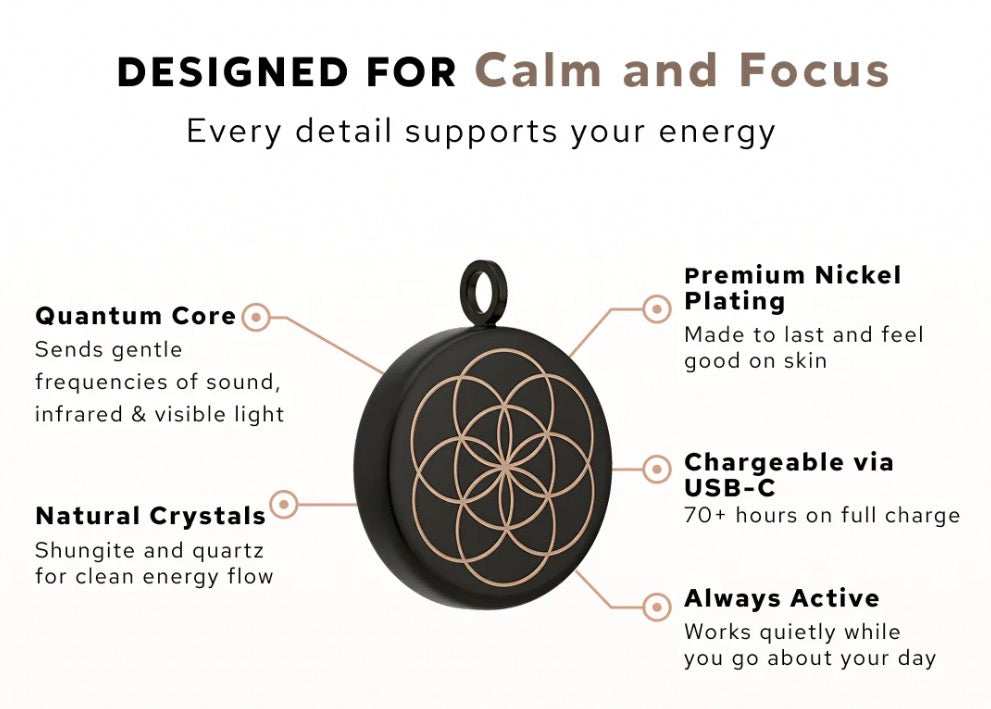 DESIGNED FOR Calm and Focus

Every detail supports your energy

Quantum Core
Sends gentle frequencies of sound, infrared & visible light

Natural Crystals
Shungite and quartz for clean energy flow

Premium Nickel Plating
Made to last and feel good on skin

Chargeable via USB-C
70+ hours on full charge

Always Active
Works quietly while you go about your day